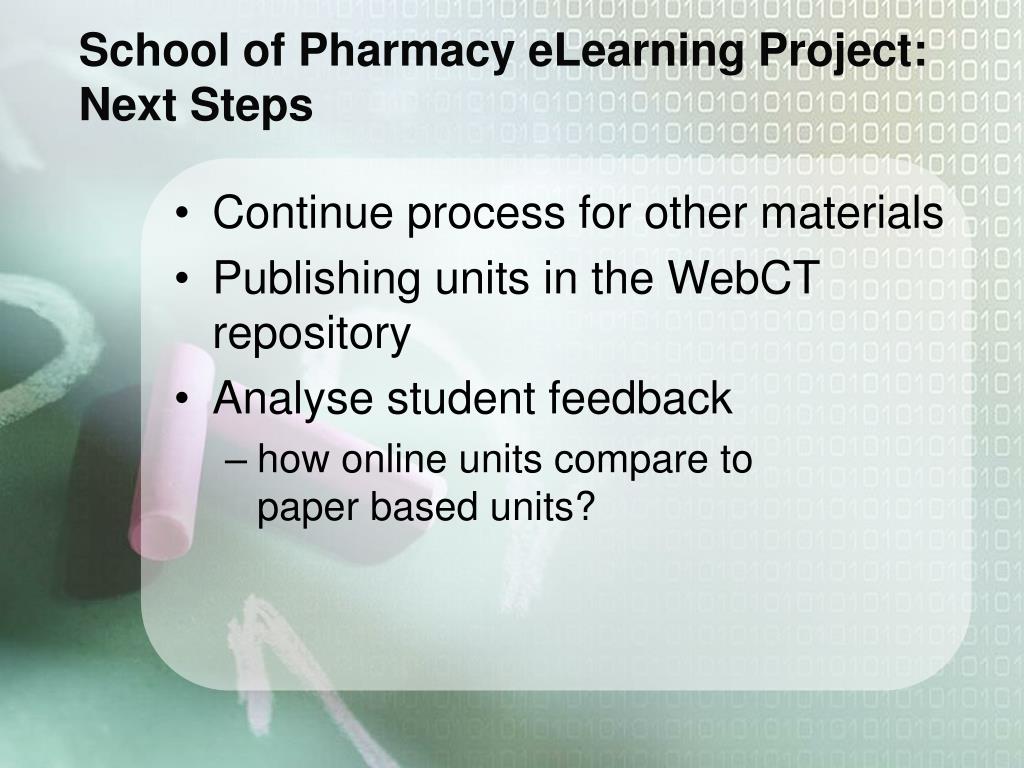 School of Pharmacy eLearning Project: Next Steps

• Continue process for other materials
• Publishing units in the WebCT repository
• Analyse student feedback
– how online units compare to paper based units?